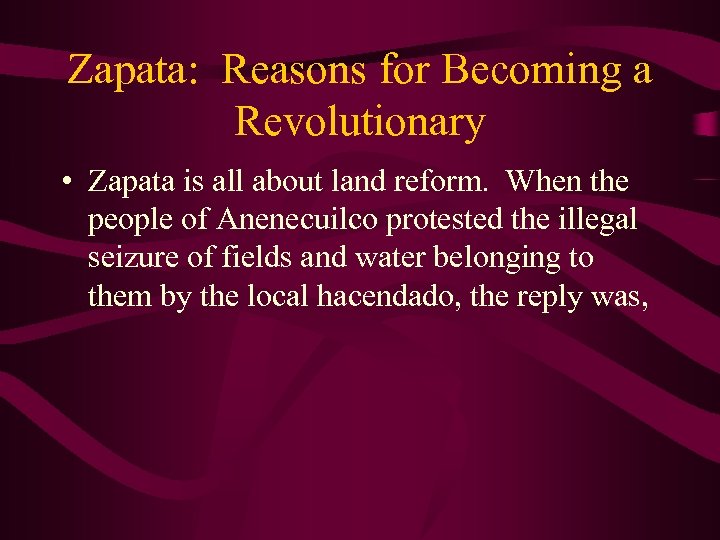 Zapata: Reasons for Becoming a Revolutionary

• Zapata is all about land reform. When the people of Anenecuilco protested the illegal seizure of fields and water belonging to them by the local hacendado, the reply was,